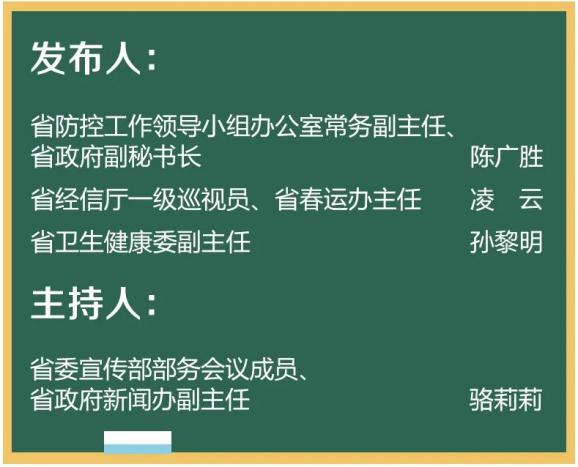 发布人：

省防控工作领导小组办公室常务副主任、省政府副秘书长 陈广胜

省经信厅一级巡视员、省春运办主任 凌　云

省卫生健康委副主任 孙黎明

主持人：

省委宣传部部务会议成员、省政府新闻办副主任 骆莉莉